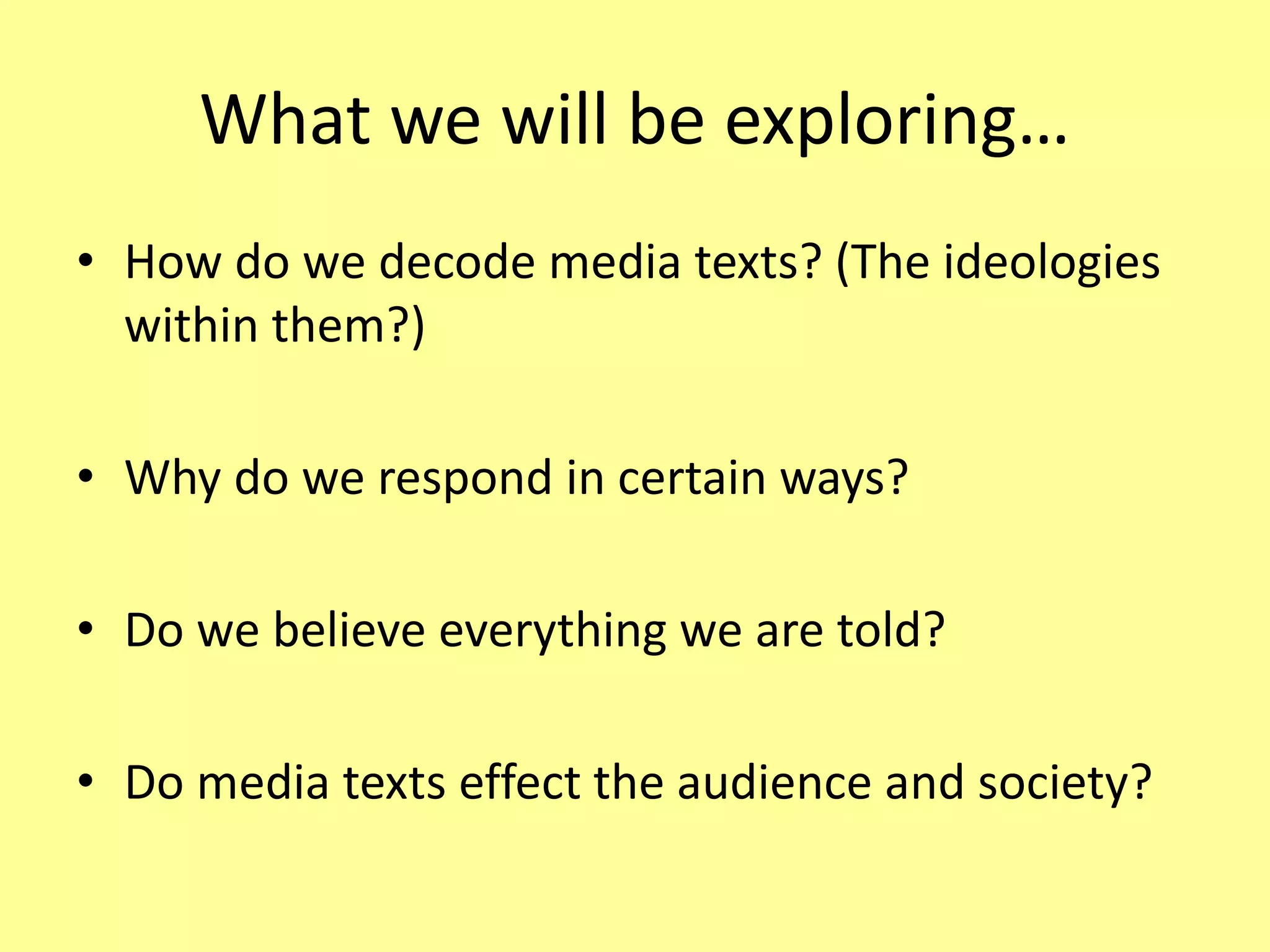 What we will be exploring…

• How do we decode media texts? (The ideologies within them?)

• Why do we respond in certain ways?

• Do we believe everything we are told?

• Do media texts effect the audience and society?